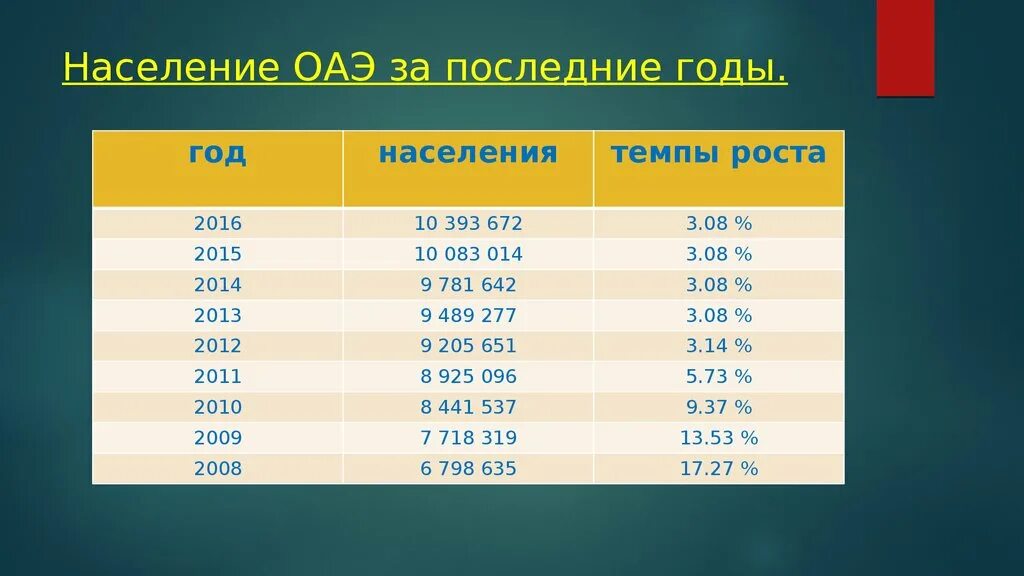 Население ОАЭ за последние годы.

| год | населения | темпы роста |
|---|---|---|
| 2016 | 10 393 672 | 3.08 % |
| 2015 | 10 083 014 | 3.08 % |
| 2014 | 9 781 642 | 3.08 % |
| 2013 | 9 489 277 | 3.08 % |
| 2012 | 9 205 651 | 3.14 % |
| 2011 | 8 925 096 | 5.73 % |
| 2010 | 8 441 537 | 9.37 % |
| 2009 | 7 718 319 | 13.53 % |
| 2008 | 6 798 635 | 17.27 % |